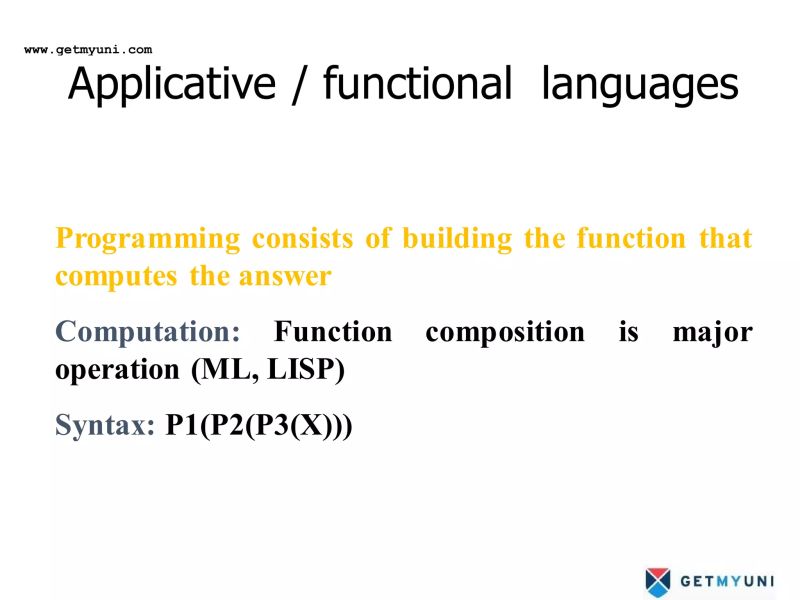 www.getmyuni.com

Applicative / functional languages

Programming consists of building the function that computes the answer

Computation: Function composition is major operation (ML, LISP)

Syntax: P1(P2(P3(X)))

GETMYUNI